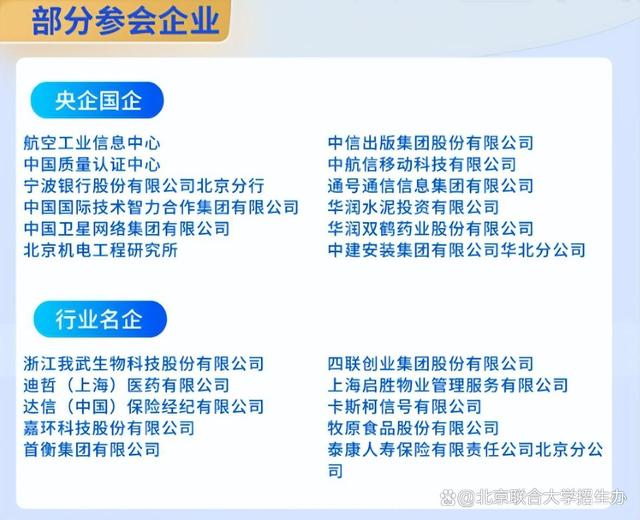 部分参会企业

央企国企

航空工业信息中心
中国质量认证中心
宁波银行股份有限公司北京分行
中国国际技术智力合作集团有限公司
中国卫星网络集团有限公司
北京机电工程研究所

中信出版集团股份有限公司
中航信移动科技有限公司
通号通信信息集团有限公司
华润水泥投资有限公司
华润双鹤药业股份有限公司
中建安装集团有限公司华北分公司

行业名企

浙江我武生物科技股份有限公司
迪哲（上海）医药有限公司
达信（中国）保险经纪有限公司
嘉环科技股份有限公司
首衡集团有限公司

四联创业集团股份有限公司
上海启胜物业管理服务有限公司
卡斯柯信号有限公司
牧原食品股份有限公司
泰康人寿保险有限责任公司北京分公司

@北京联合大学招生办